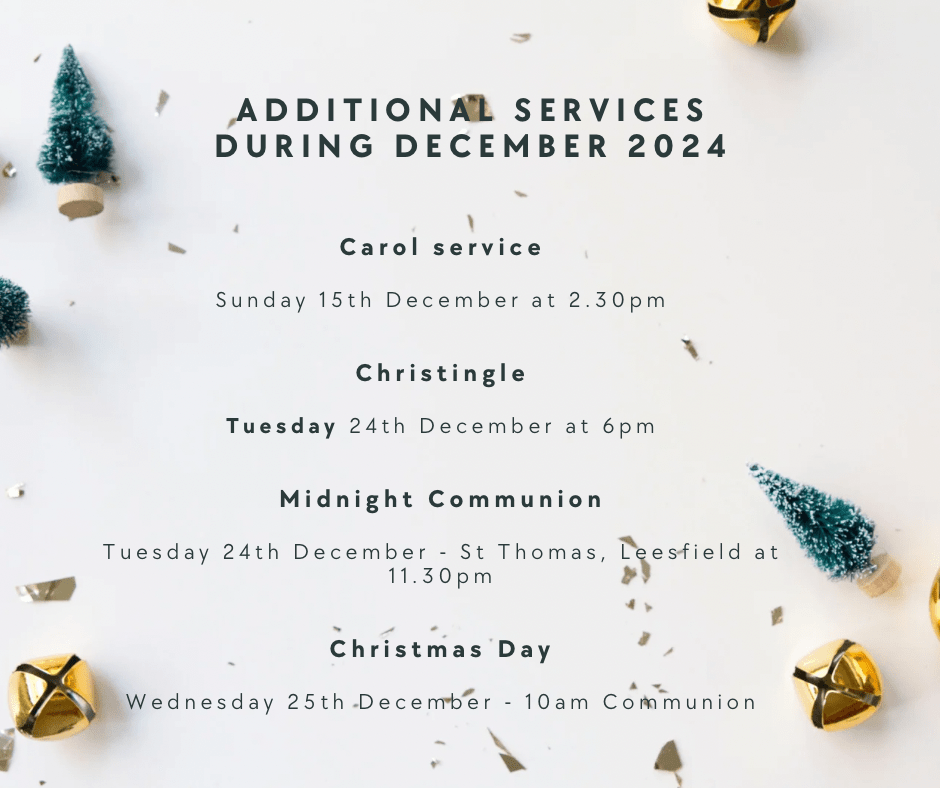 ADDITIONAL SERVICES DURING DECEMBER 2024

Carol service

Sunday 15th December at 2.30pm

Christingle

Tuesday 24th December at 6pm

Midnight Communion

Tuesday 24th December - St Thomas, Leesfield at 11.30pm

Christmas Day

Wednesday 25th December - 10am Communion